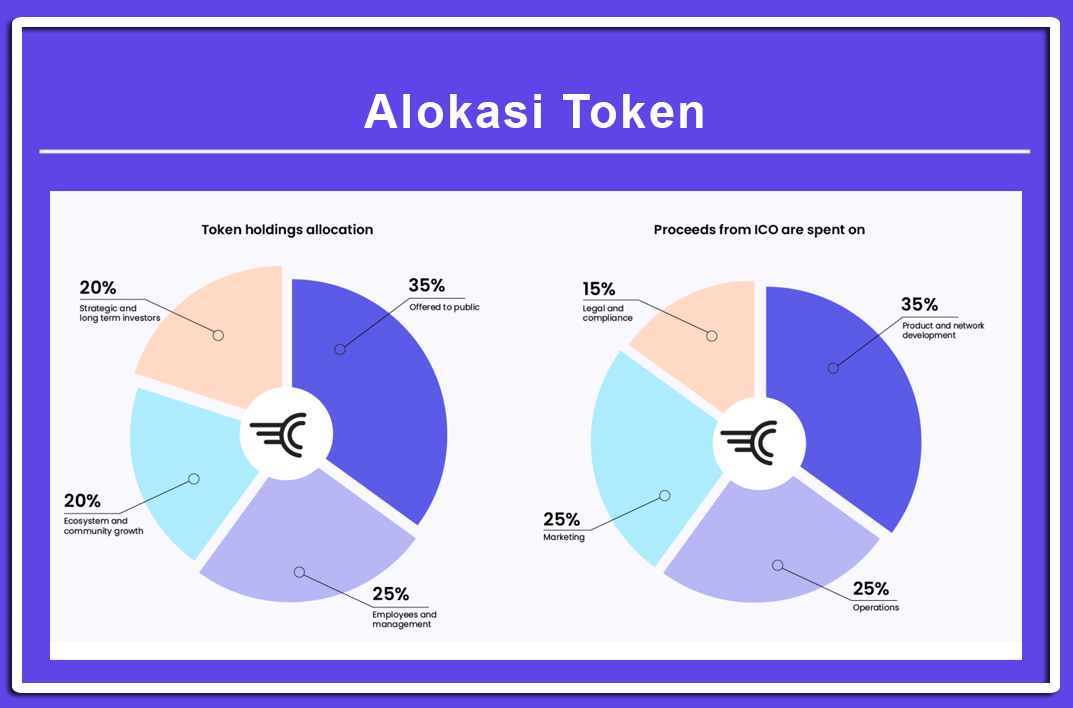 Alokasi Token

Token holdings allocation

20%
Strategic and long term investors

35%
Offered to public

20%
Ecosystem and community growth

25%
Employees and management

Proceeds from ICO are spent on

15%
Legal and compliance

35%
Product and network development

25%
Marketing

25%
Operations